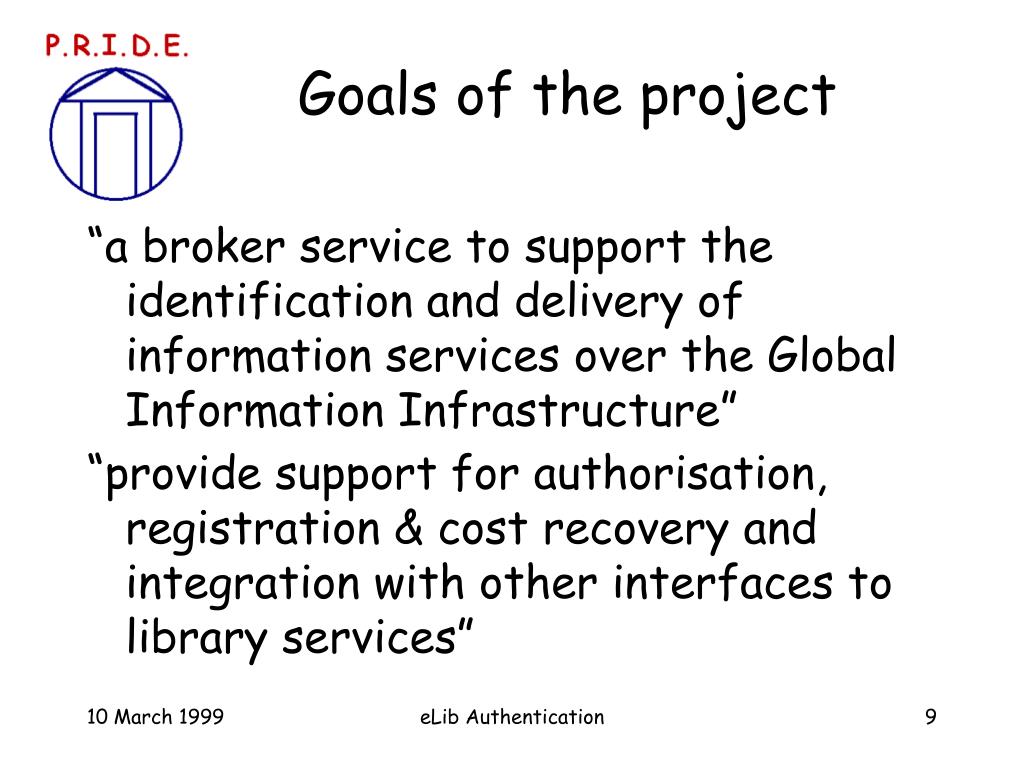 P.R.I.D.E.

Goals of the project

“a broker service to support the identification and delivery of information services over the Global Information Infrastructure”

“provide support for authorisation, registration & cost recovery and integration with other interfaces to library services”

10 March 1999

eLib Authentication

9